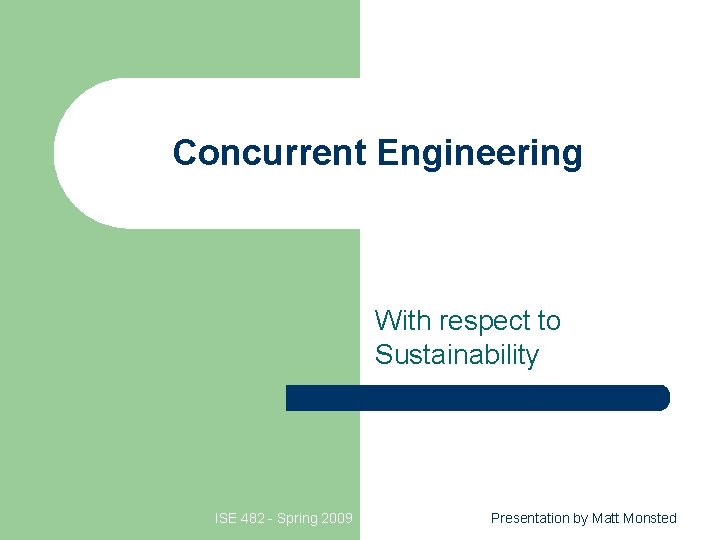 Concurrent Engineering

With respect to Sustainability

ISE 482 - Spring 2009

Presentation by Matt Monsted